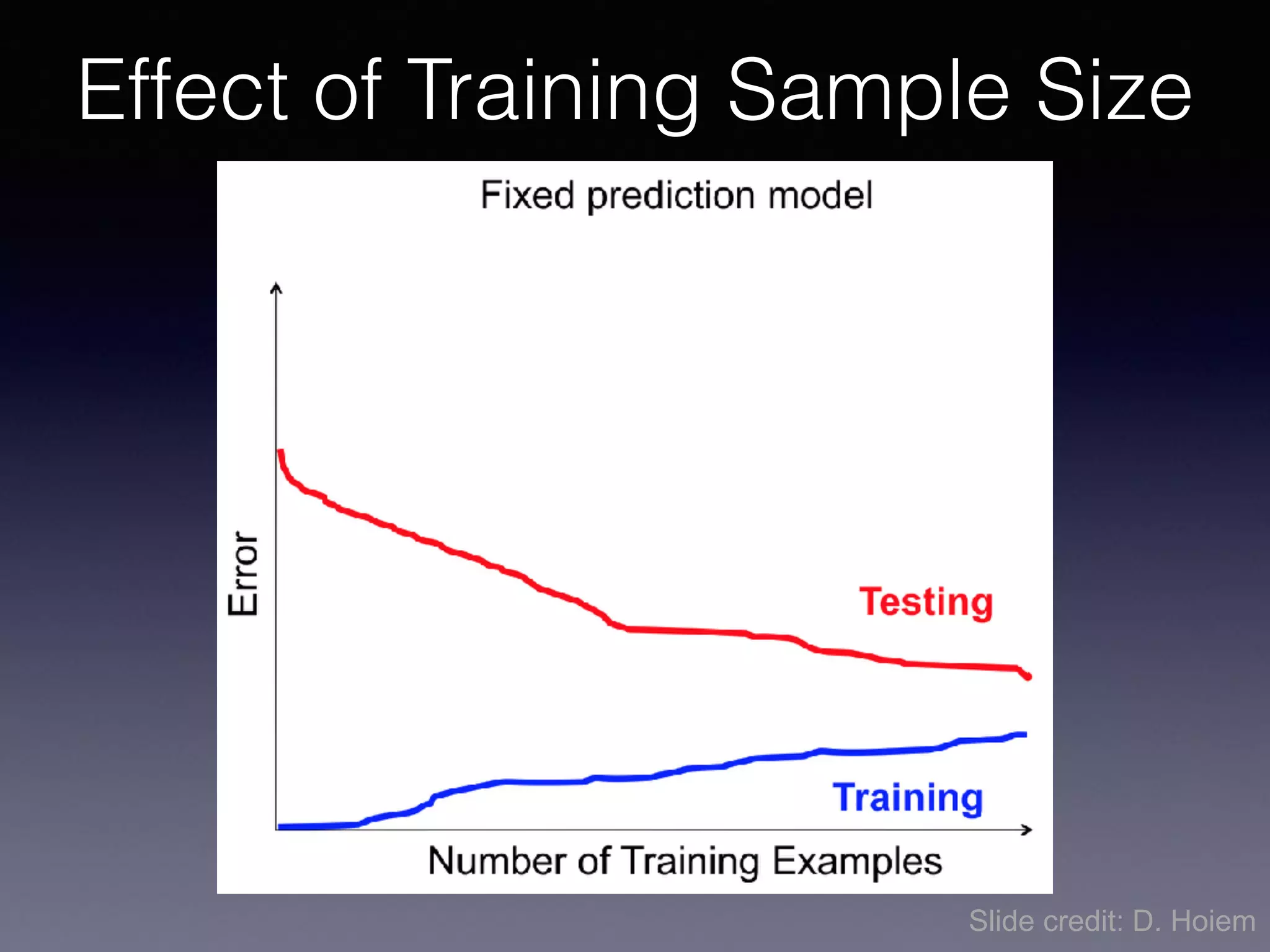 Effect of Training Sample Size

Fixed prediction model

Error

Testing

Training

Number of Training Examples

Slide credit: D. Hoiem